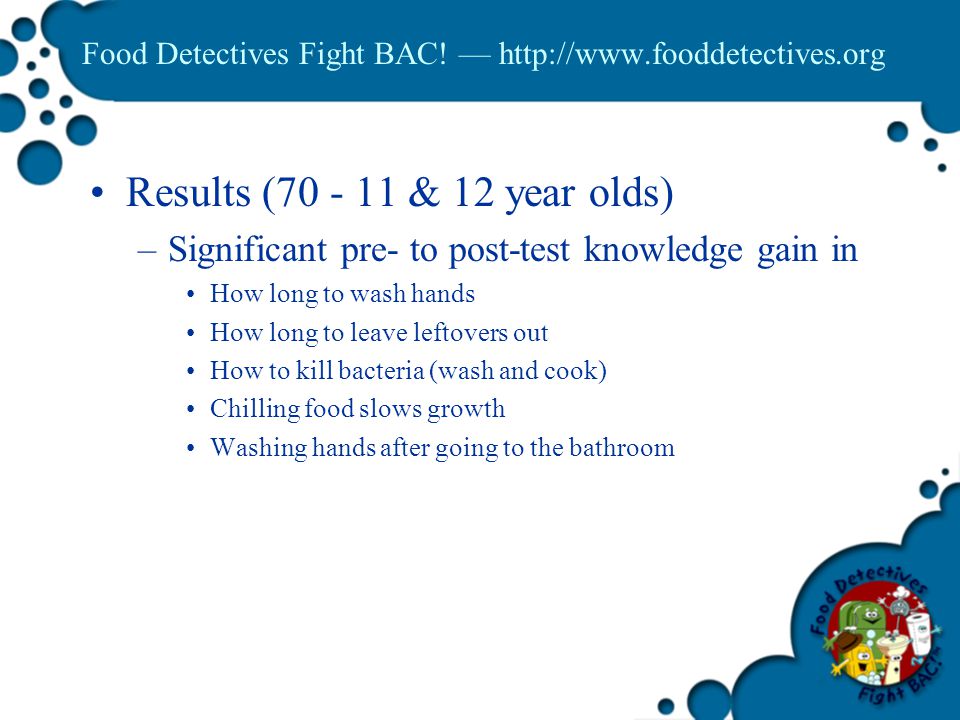 Food Detectives Fight BAC! — http://www.fooddetectives.org

• Results (70 - 11 & 12 year olds)

– Significant pre- to post-test knowledge gain in

• How long to wash hands
• How long to leave leftovers out
• How to kill bacteria (wash and cook)
• Chilling food slows growth
• Washing hands after going to the bathroom

Food Detectives Fight BAC!™